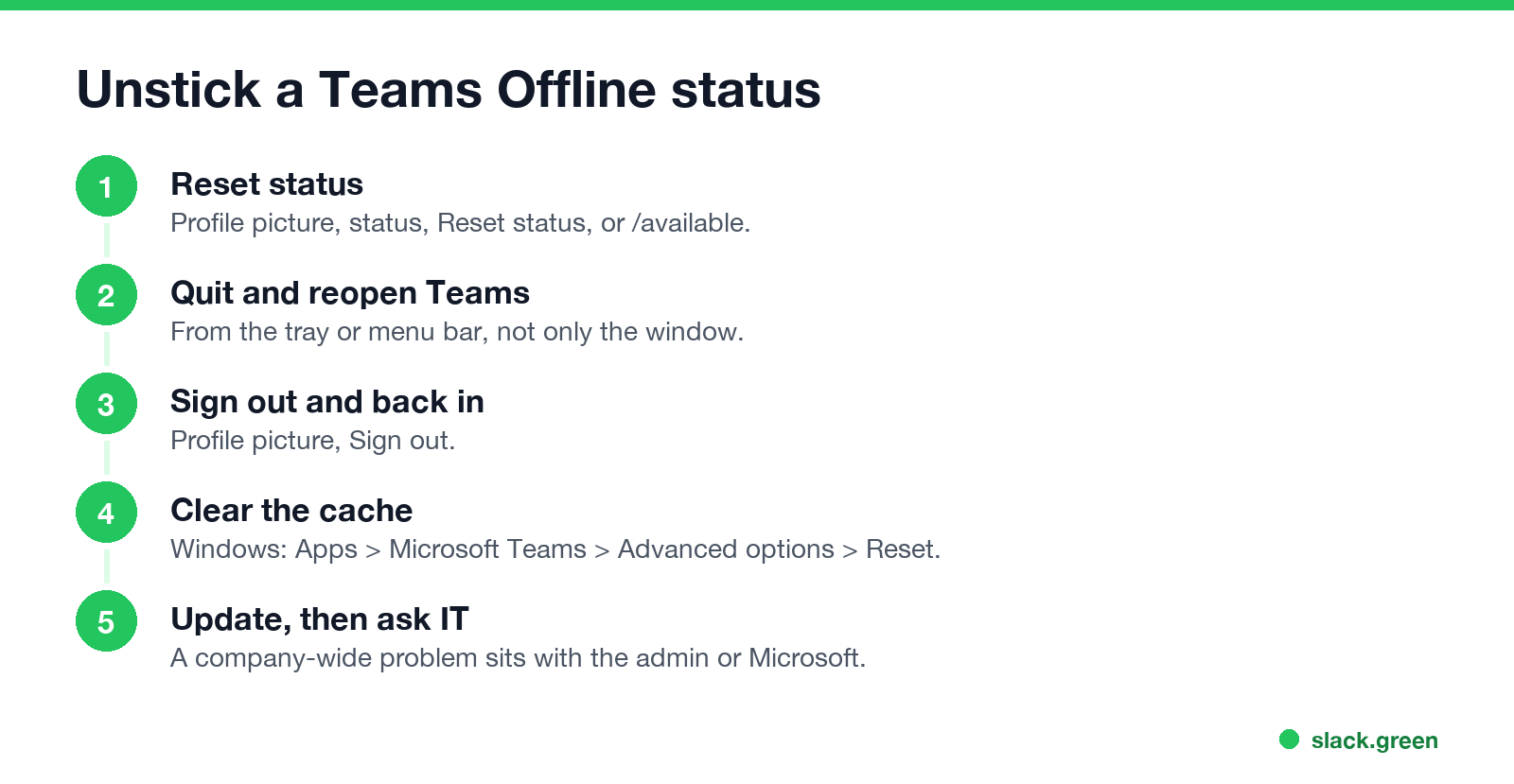 Unstick a Teams Offline status

1
Reset status
Profile picture, status, Reset status, or /available.

2
Quit and reopen Teams
From the tray or menu bar, not only the window.

3
Sign out and back in
Profile picture, Sign out.

4
Clear the cache
Windows: Apps > Microsoft Teams > Advanced options > Reset.

5
Update, then ask IT
A company-wide problem sits with the admin or Microsoft.

slack.green